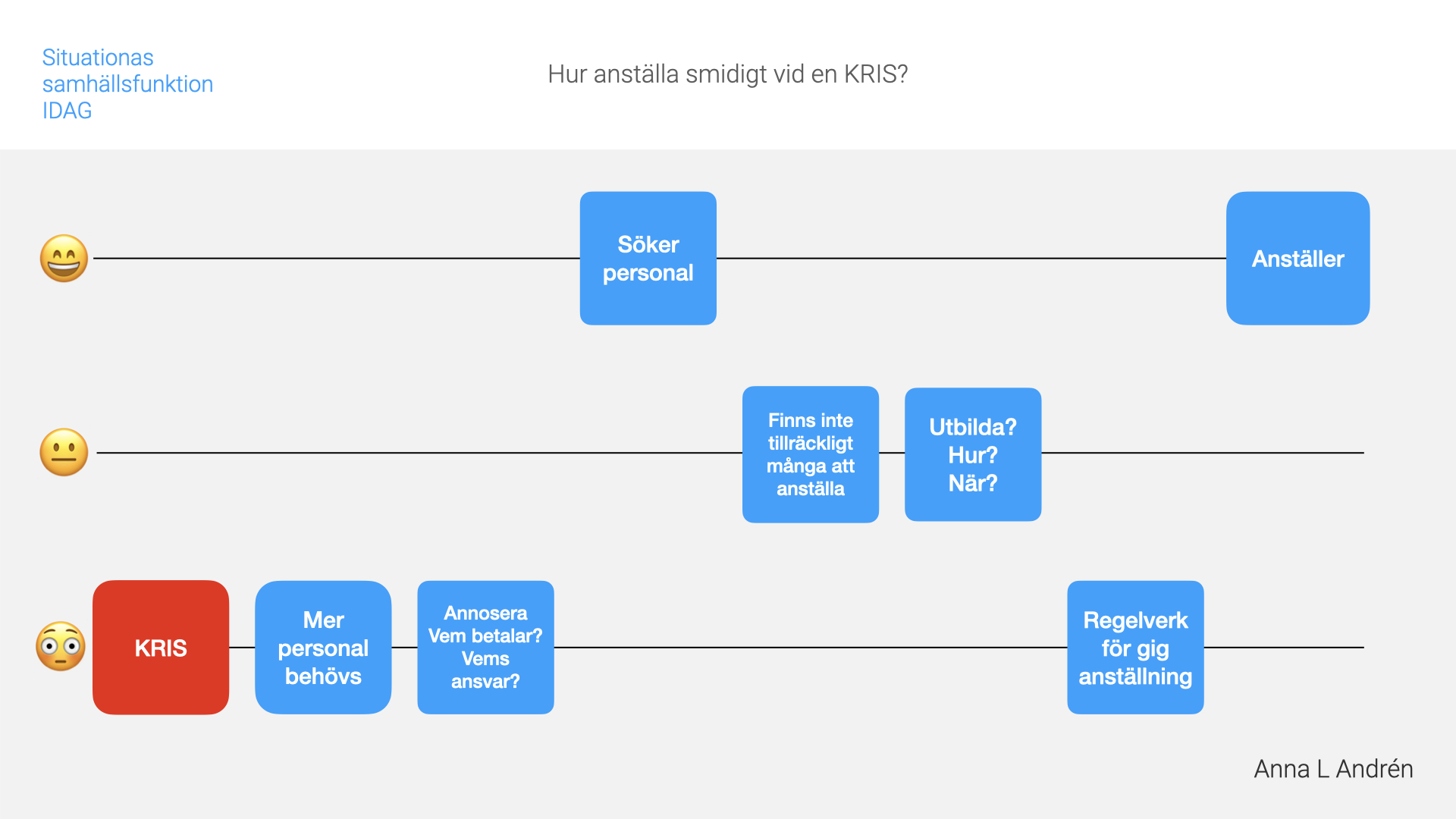 Situationas samhällsfunktion IDAG

Hur anställa smidigt vid en KRIS?

Söker personal

Anställer

Finns inte tillräckligt många att anställa

Utbilda? Hur? När?

KRIS

Mer personal behövs

Annosera Vem betalar? Vems ansvar?

Regelverk för gig anställning

Anna L Andrén